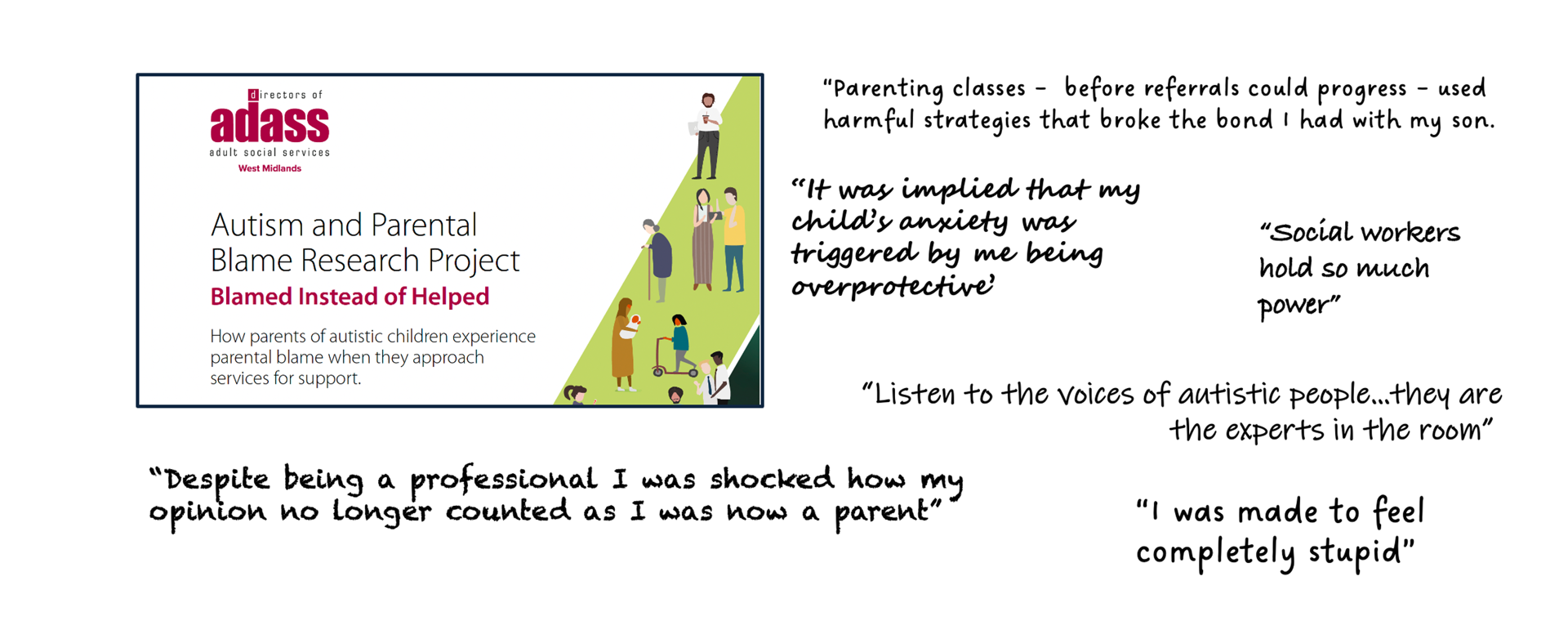 directors of
adass
adult social services
West Midlands

Autism and Parental Blame Research Project

Blamed Instead of Helped

How parents of autistic children experience parental blame when they approach services for support.

"Parenting classes – before referrals could progress – used harmful strategies that broke the bond I had with my son.

"It was implied that my child's anxiety was triggered by me being overprotective'

"Social workers hold so much power"

"Listen to the voices of autistic people...they are the experts in the room"

"Despite being a professional I was shocked how my opinion no longer counted as I was now a parent"

"I was made to feel completely stupid"